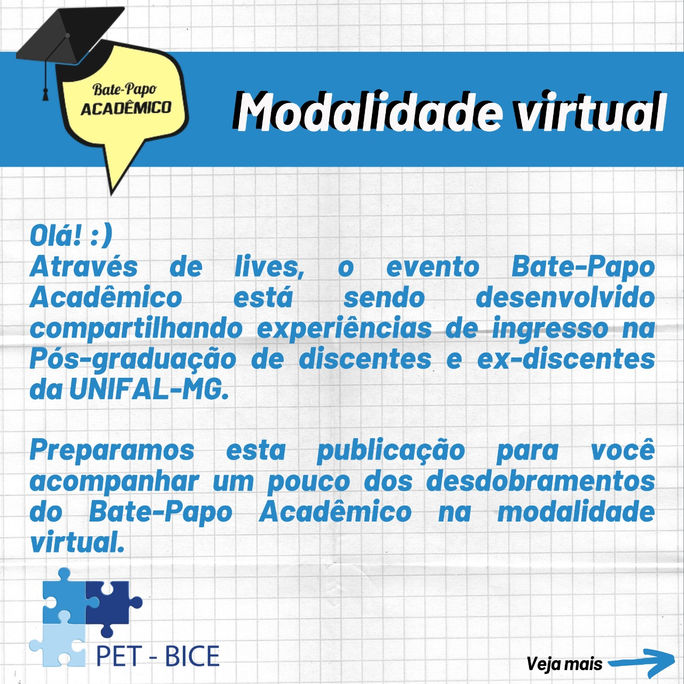 Bate-Papo
ACADÊMICO

Modalidade virtual

Olá! :)
Através de lives, o evento Bate-Papo Acadêmico está sendo desenvolvido compartilhando experiências de ingresso na Pós-graduação de discentes e ex-discentes da UNIFAL-MG.

Preparamos esta publicação para você acompanhar um pouco dos desdobramentos do Bate-Papo Acadêmico na modalidade virtual.

PET - BICE

Veja mais